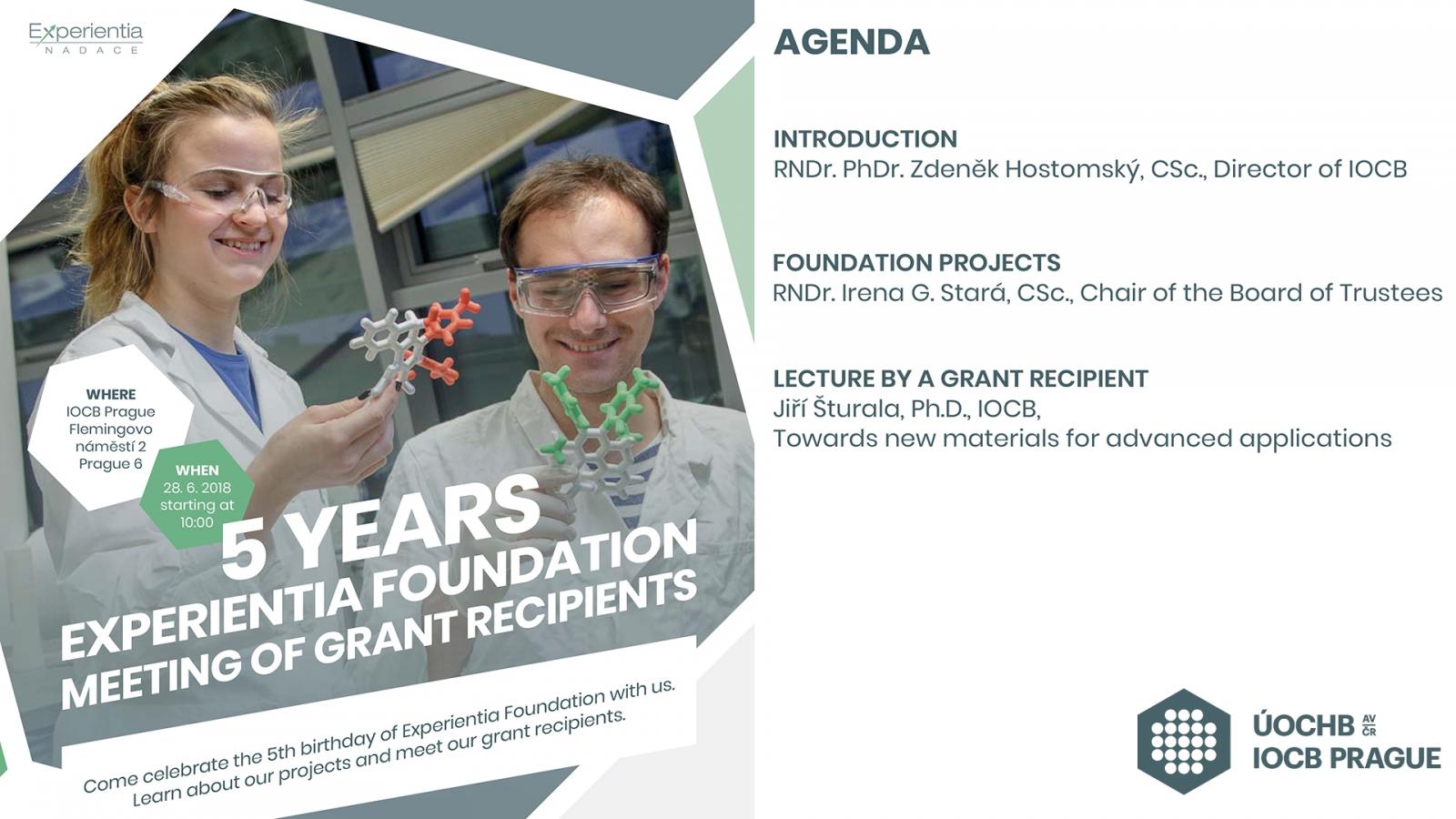 Experientia
NADACE

WHERE
IOCB Prague
Flemingovo náměstí 2
Prague 6

WHEN
28. 6. 2018
starting at
10:00

5 YEARS
EXPERIENTIA FOUNDATION
MEETING OF GRANT RECIPIENTS

Come celebrate the 5th birthday of Experientia Foundation with us.
Learn about our projects and meet our grant recipients.

AGENDA

INTRODUCTION
RNDr. PhDr. Zdeněk Hostomský, CSc., Director of IOCB

FOUNDATION PROJECTS
RNDr. Irena G. Stará, CSc., Chair of the Board of Trustees

LECTURE BY A GRANT RECIPIENT
Jiří Šturala, Ph.D., IOCB,
Towards new materials for advanced applications

ÚOCHB AV ČR
IOCB PRAGUE